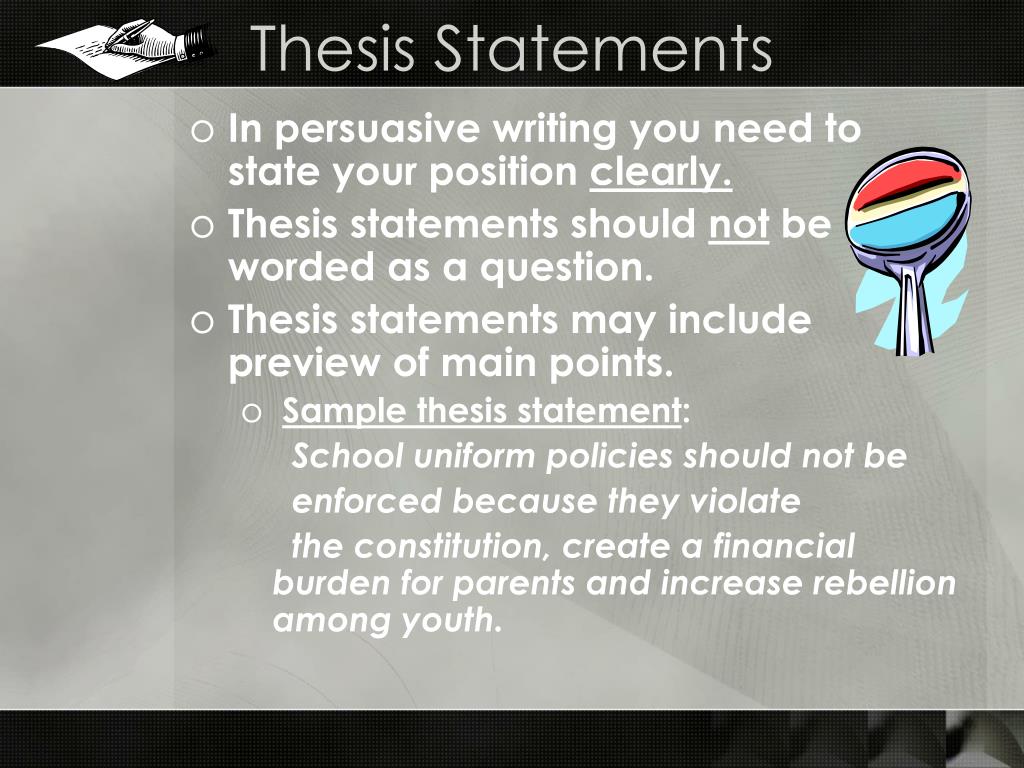 Thesis Statements

o In persuasive writing you need to state your position clearly.

o Thesis statements should not be worded as a question.

o Thesis statements may include preview of main points.

o Sample thesis statement:

School uniform policies should not be enforced because they violate the constitution, create a financial burden for parents and increase rebellion among youth.